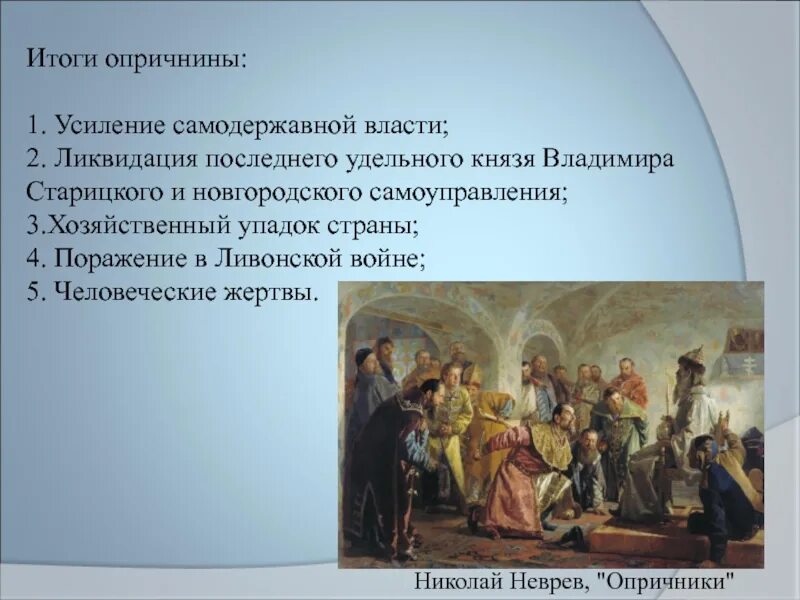 Итоги опричнины:

1. Усиление самодержавной власти;
2. Ликвидация последнего удельного князя Владимира Старицкого и новгородского самоуправления;
3.Хозяйственный упадок страны;
4. Поражение в Ливонской войне;
5. Человеческие жертвы.

Николай Неврев, "Опричники"